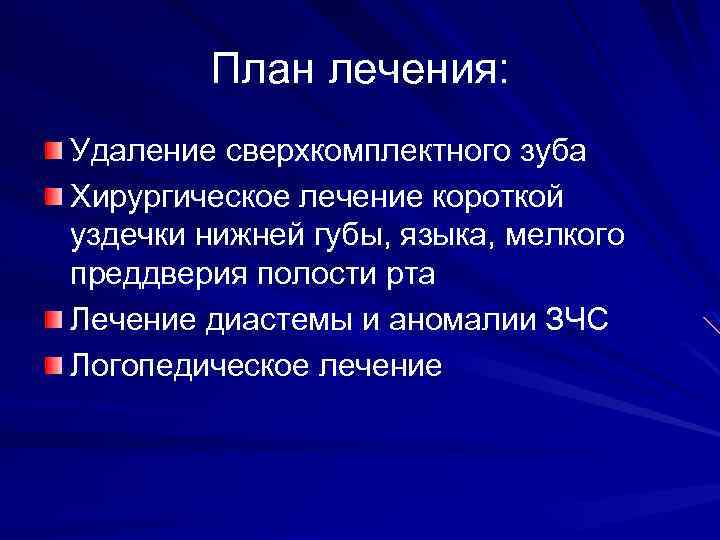 План лечения:

Удаление сверхкомплектного зуба

Хирургическое лечение короткой уздечки нижней губы, языка, мелкого преддверия полости рта

Лечение диастемы и аномалии ЗЧС

Логопедическое лечение